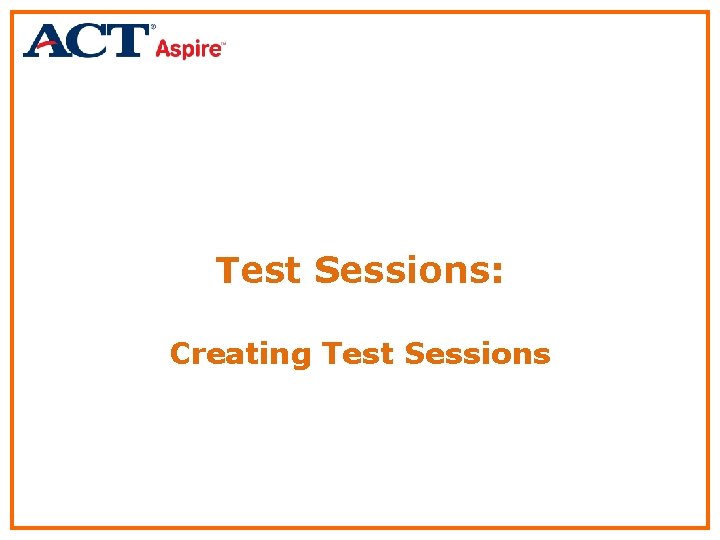 ACT® Aspire™

Test Sessions:

Creating Test Sessions